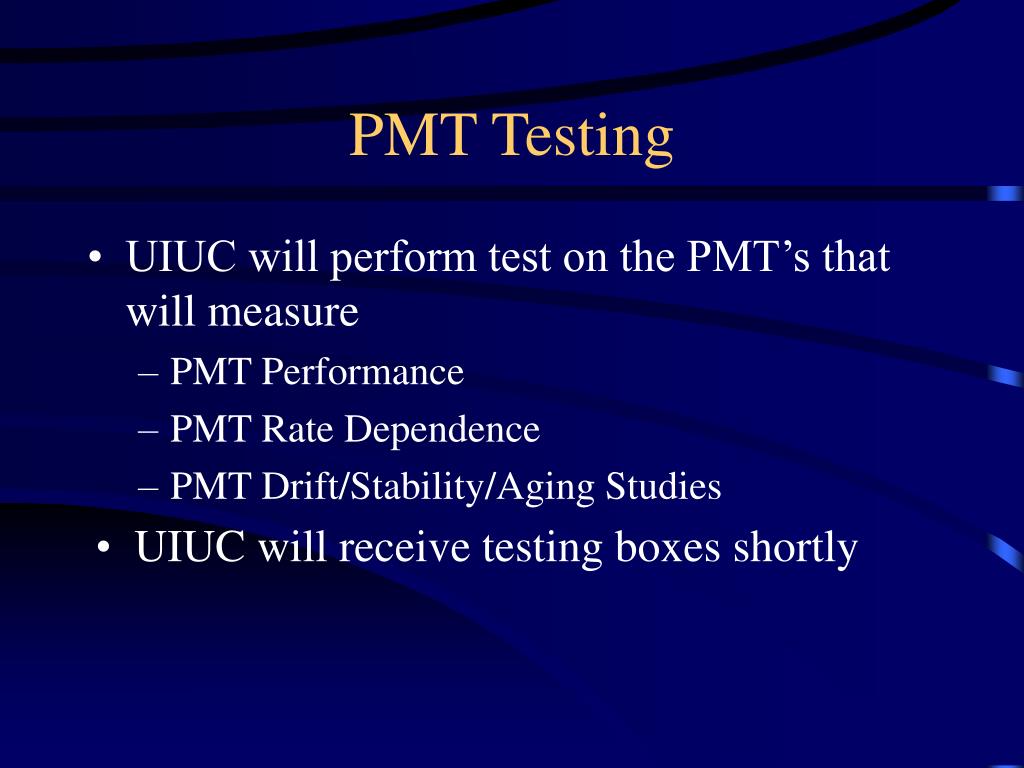 PMT Testing

• UIUC will perform test on the PMT’s that will measure
– PMT Performance
– PMT Rate Dependence
– PMT Drift/Stability/Aging Studies
• UIUC will receive testing boxes shortly